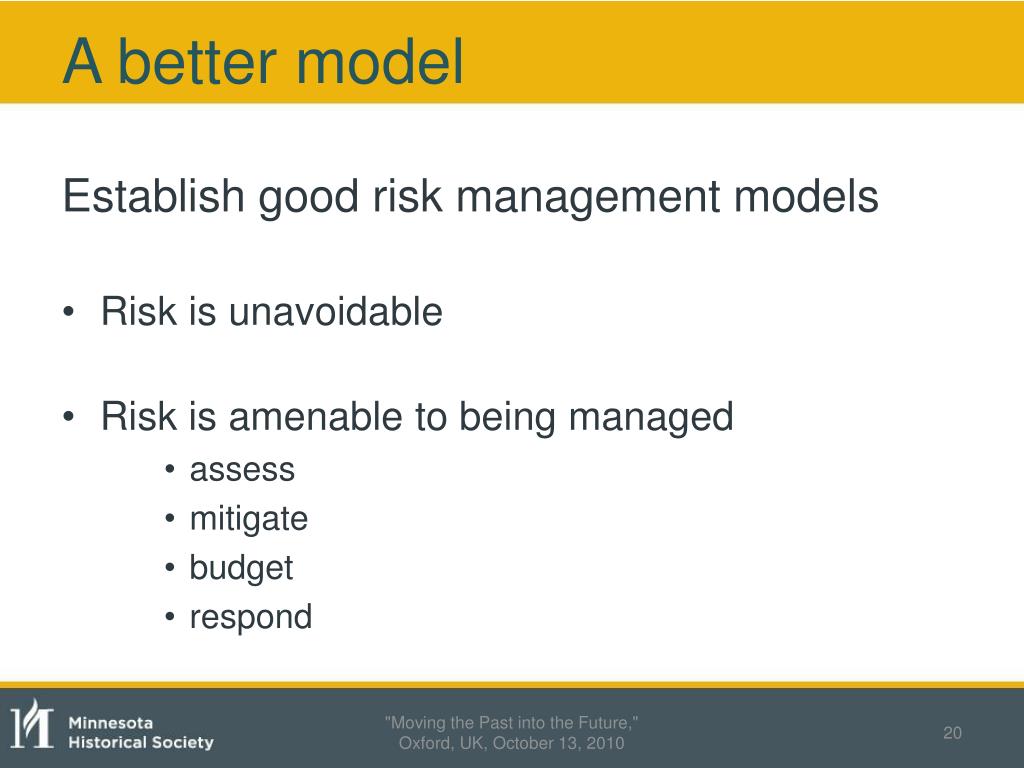 A better model

Establish good risk management models

• Risk is unavoidable

• Risk is amenable to being managed
  • assess
  • mitigate
  • budget
  • respond

Minnesota Historical Society

"Moving the Past into the Future," Oxford, UK, October 13, 2010

20